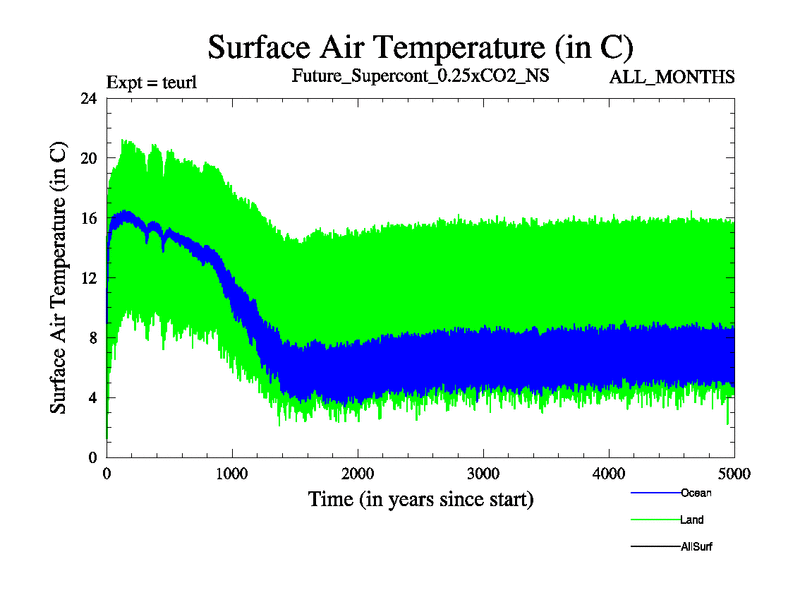 Surface Air Temperature (in C)

Expt = teurl

Future_Supercont_0.25xCO2_NS

ALL_MONTHS

Surface Air Temperature (in C)

24
20
16
12
8
4
0

0
1000
2000
3000
4000
5000

Time (in years since start)

Ocean
Land
AllSurf